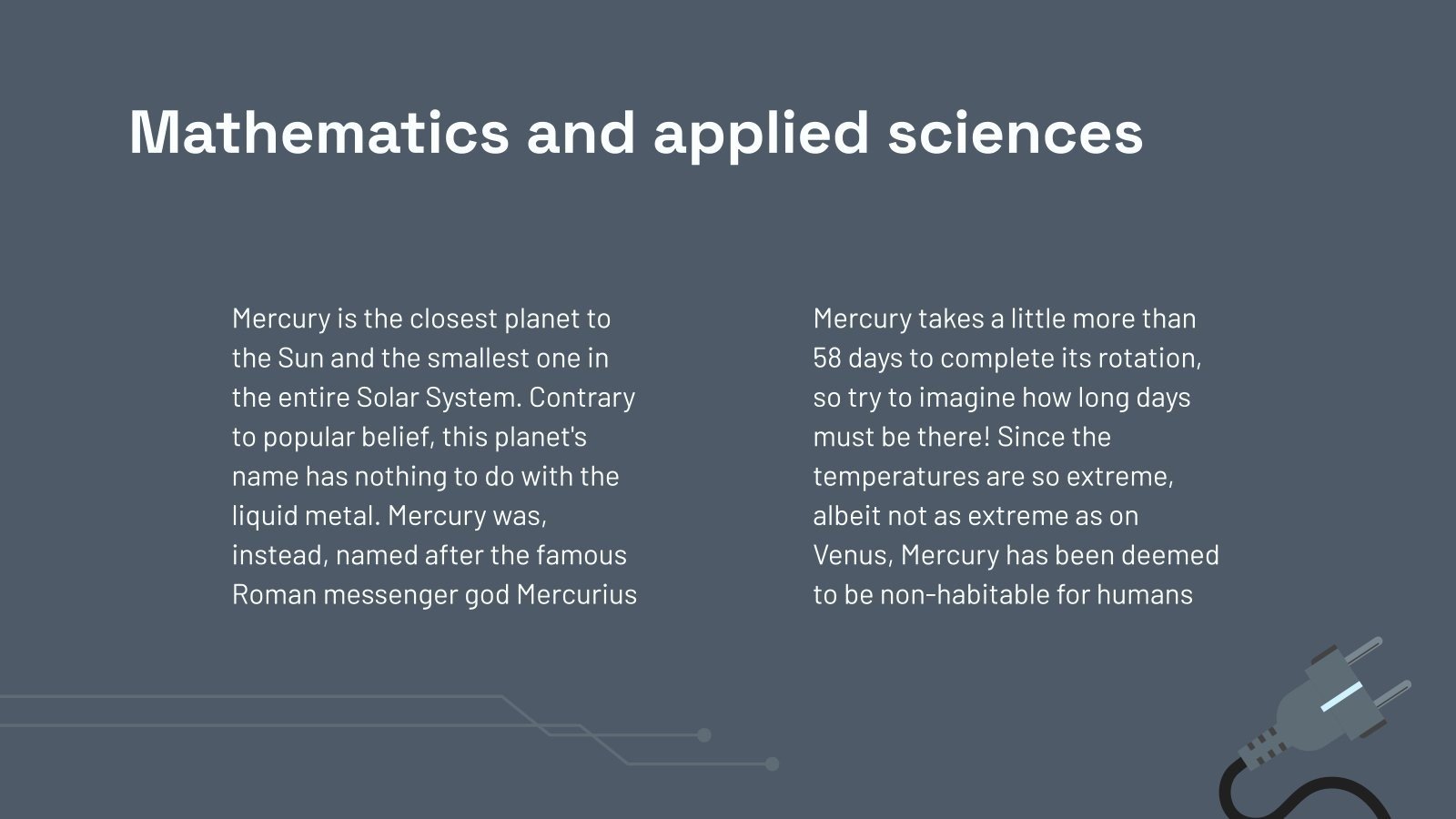 Mathematics and applied sciences

Mercury is the closest planet to the Sun and the smallest one in the entire Solar System. Contrary to popular belief, this planet's name has nothing to do with the liquid metal. Mercury was, instead, named after the famous Roman messenger god Mercurius

Mercury takes a little more than 58 days to complete its rotation, so try to imagine how long days must be there! Since the temperatures are so extreme, albeit not as extreme as on Venus, Mercury has been deemed to be non-habitable for humans